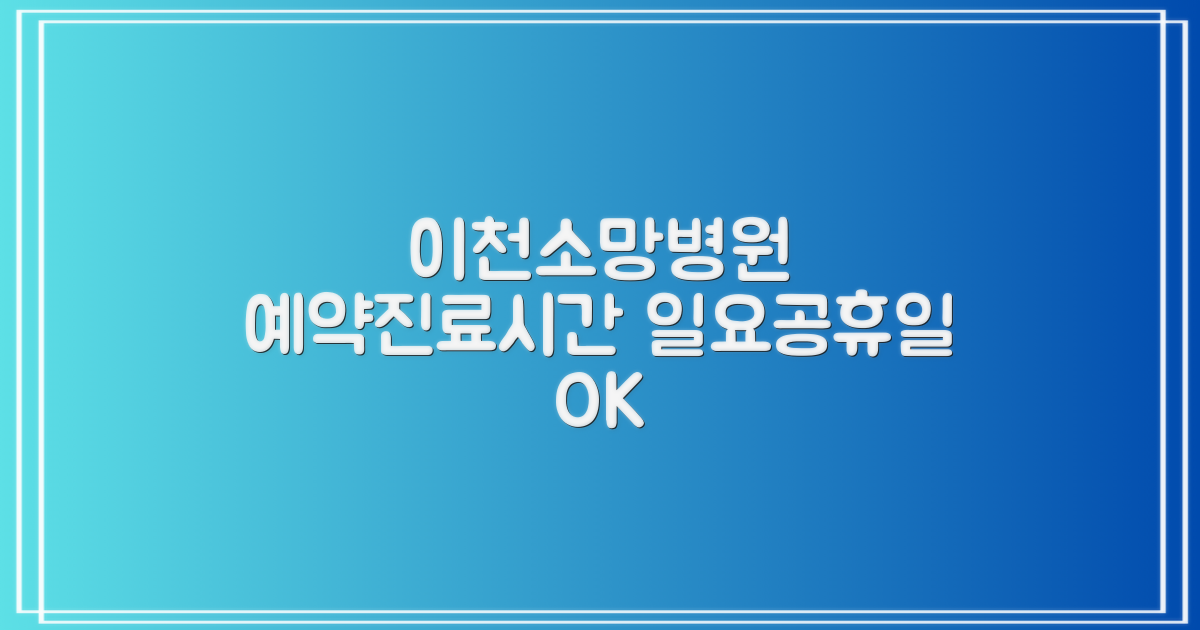 이천소망병원
예약진료시간 일요공휴일
OK